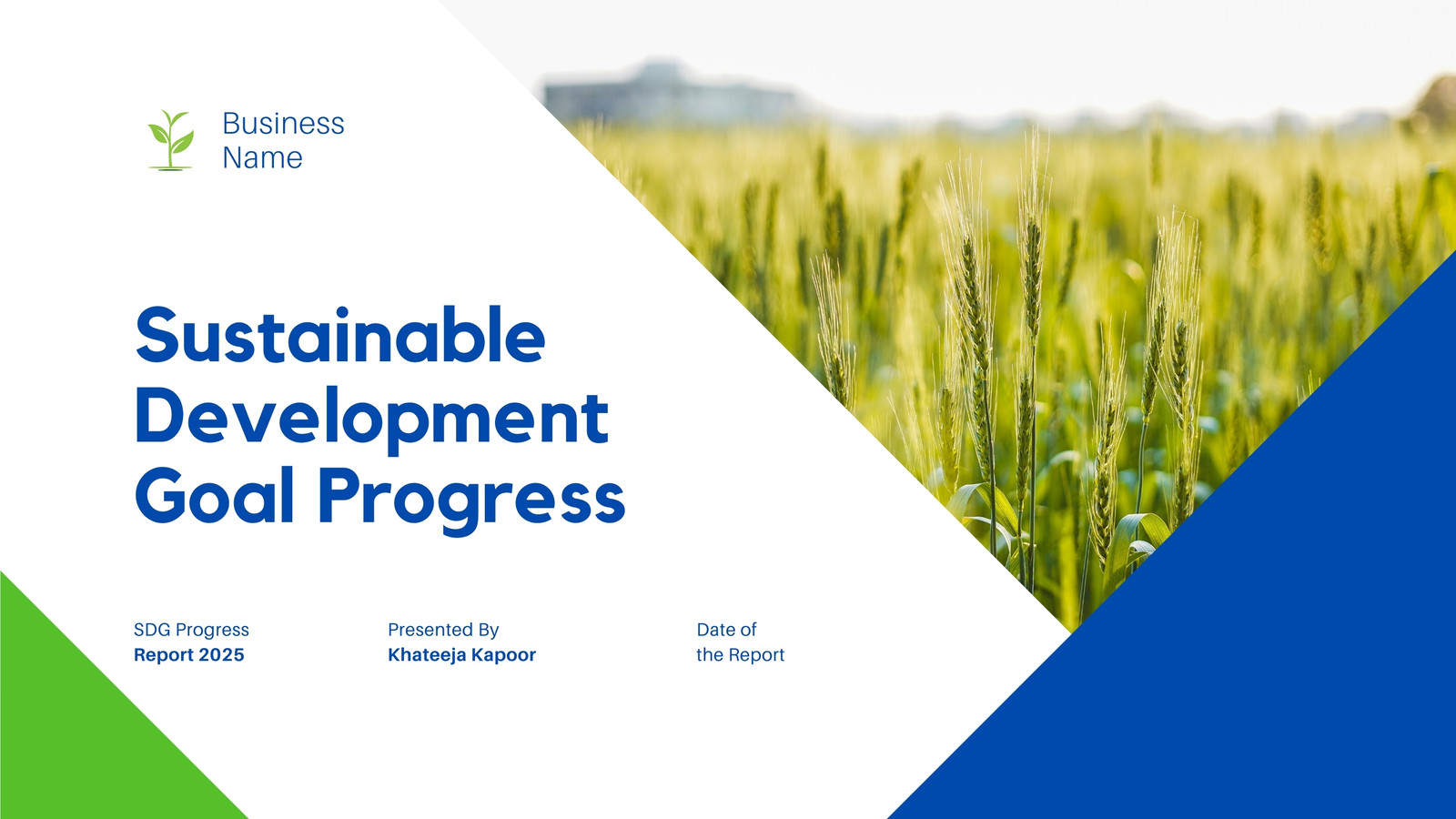 Business Name

Sustainable Development Goal Progress

SDG Progress
Report 2025

Presented By
Khateeja Kapoor

Date of
the Report